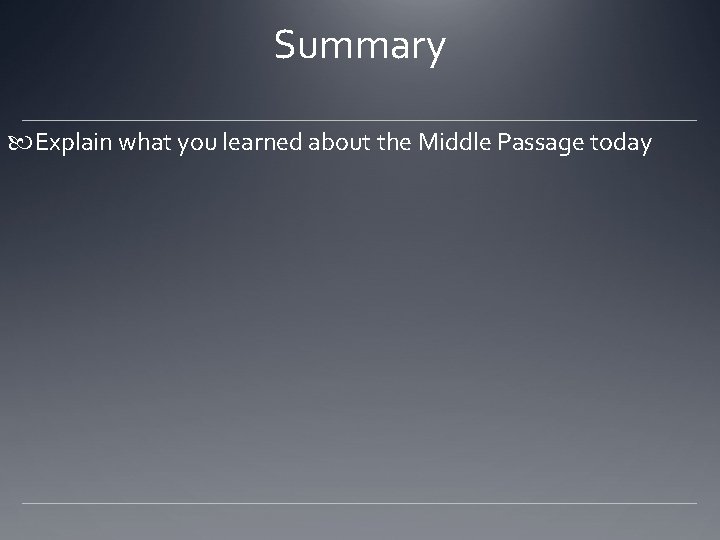 Summary

Explain what you learned about the Middle Passage today